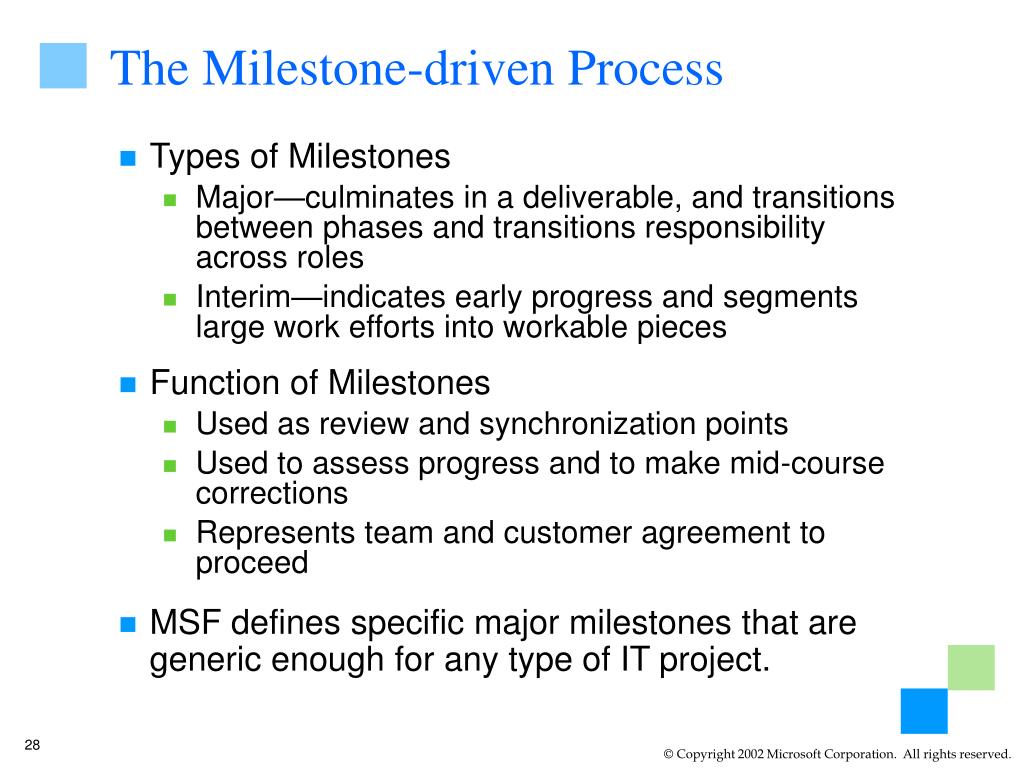 The Milestone-driven Process

Types of Milestones

Major—culminates in a deliverable, and transitions between phases and transitions responsibility across roles

Interim—indicates early progress and segments large work efforts into workable pieces

Function of Milestones

Used as review and synchronization points

Used to assess progress and to make mid-course corrections

Represents team and customer agreement to proceed

MSF defines specific major milestones that are generic enough for any type of IT project.

28

© Copyright 2002 Microsoft Corporation. All rights reserved.